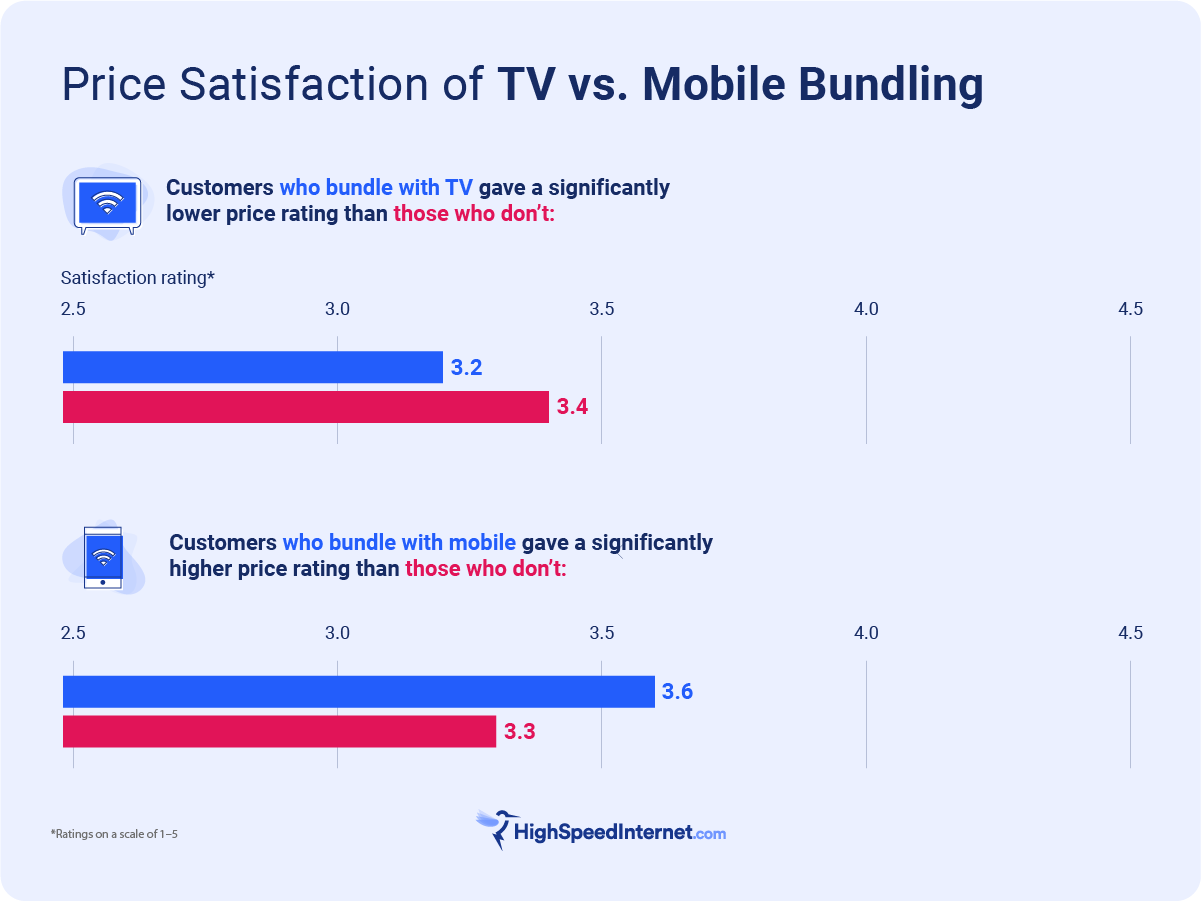 Price Satisfaction of TV vs. Mobile Bundling

Customers who bundle with TV gave a significantly lower price rating than those who don't:

Satisfaction rating*

2.5 3.0 3.5 4.0 4.5

3.2

3.4

Customers who bundle with mobile gave a significantly higher price rating than those who don't:

2.5 3.0 3.5 4.0 4.5

3.6

3.3

*Ratings on a scale of 1–5

HighSpeedInternet.com